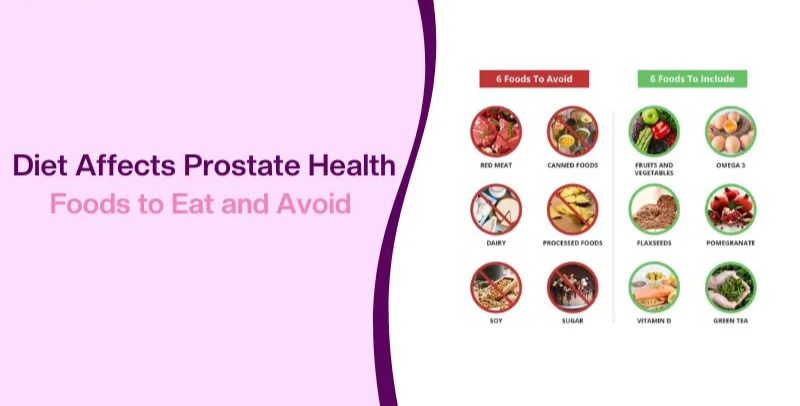 Diet Affects Prostate Health
Foods to Eat and Avoid

6 Foods To Avoid

RED MEAT
CANNED FOODS
DAIRY
PROCESSED FOODS
SOY
SUGAR

6 Foods To Include

FRUITS AND VEGETABLES
OMEGA 3
FLAXSEEDS
POMEGRANATE
VITAMIN D
GREEN TEA